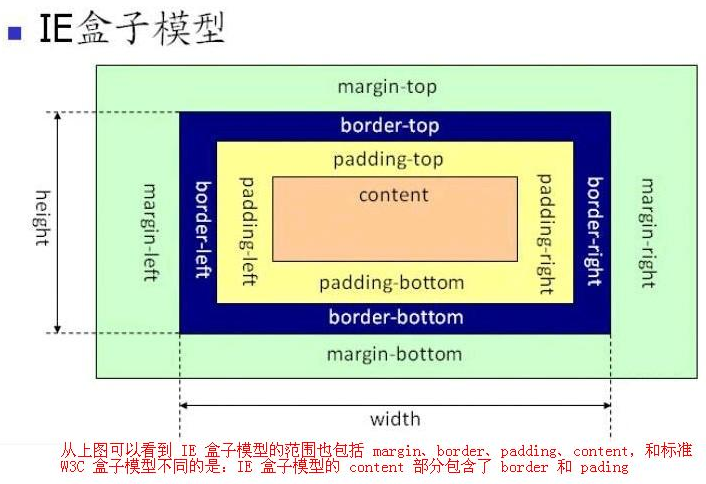 IE盒子模型

margin-top

border-top

padding-top

height

margin-left

border-left

padding-left

content

padding-right

border-right

margin-right

padding-bottom

border-bottom

margin-bottom

width

从上图可以看到 IE 盒子模型的范围也包括 margin、border、padding、content，和标准 W3C 盒子模型不同的是：IE 盒子模型的 content 部分包含了 border 和 pading